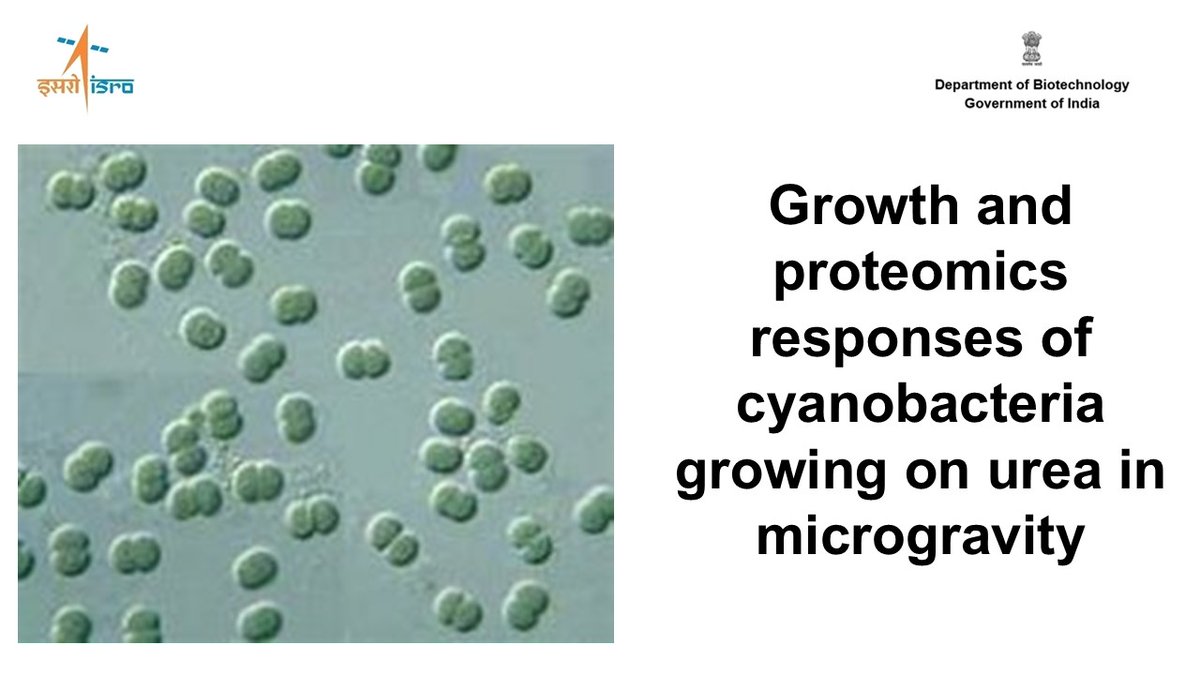 इसरो isro

सत्यमेव जयते

Department of Biotechnology
Government of India

Growth and proteomics responses of cyanobacteria growing on urea in microgravity